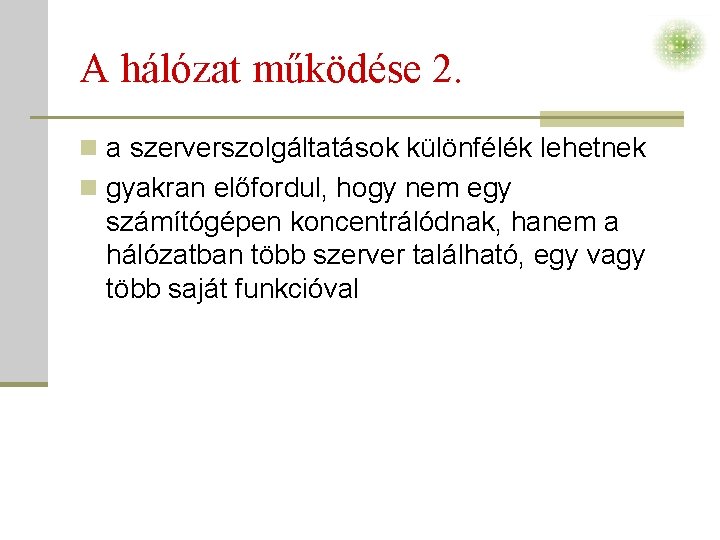 A hálózat működése 2.

a szerverszolgáltatások különfélék lehetnek

gyakran előfordul, hogy nem egy számítógépen koncentrálódnak, hanem a hálózatban több szerver található, egy vagy több saját funkcióval